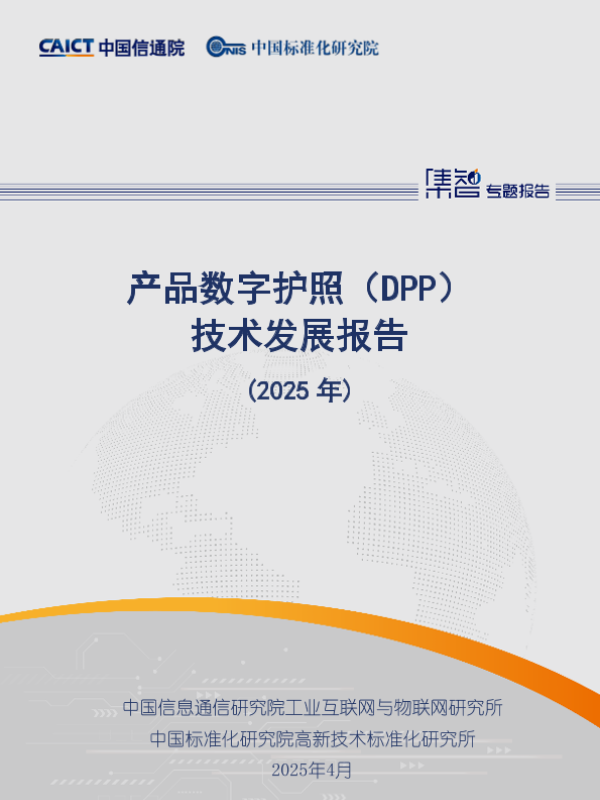 CAICT 中国信通院 CNIS 中国标准化研究院

集智 专题报告

产品数字护照（DPP）
技术发展报告
（2025 年）

中国信息通信研究院工业互联网与物联网研究所
中国标准化研究院高新技术标准化研究所
2025年4月